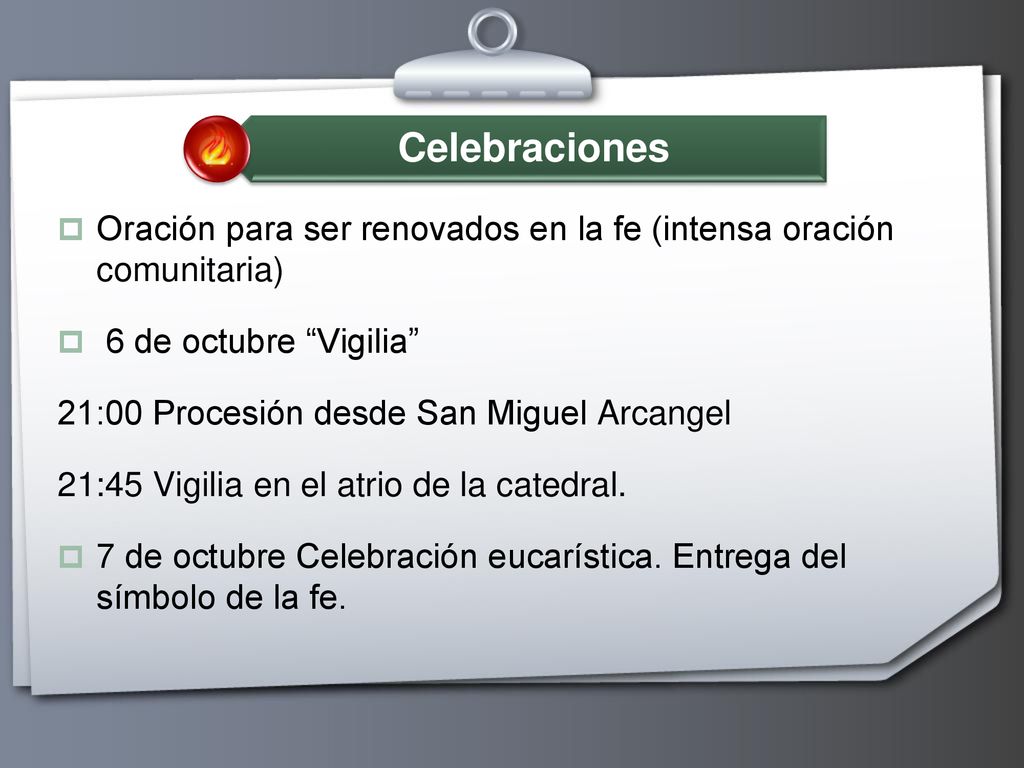 Celebraciones

Oración para ser renovados en la fe (intensa oración comunitaria)

6 de octubre “Vigilia”

21:00 Procesión desde San Miguel Arcangel

21:45 Vigilia en el atrio de la catedral.

7 de octubre Celebración eucarística. Entrega del símbolo de la fe.